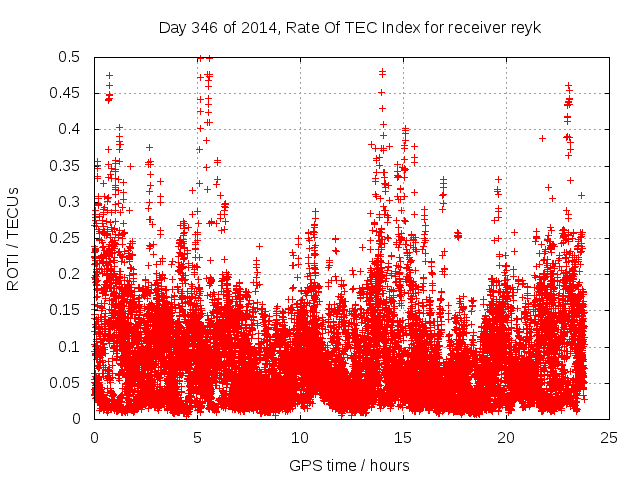 Day 346 of 2014, Rate Of TEC Index for receiver reyk

ROTI / TECUs

0.5
0.45
0.4
0.35
0.3
0.25
0.2
0.15
0.1
0.05
0

0 5 10 15 20 25

GPS time / hours